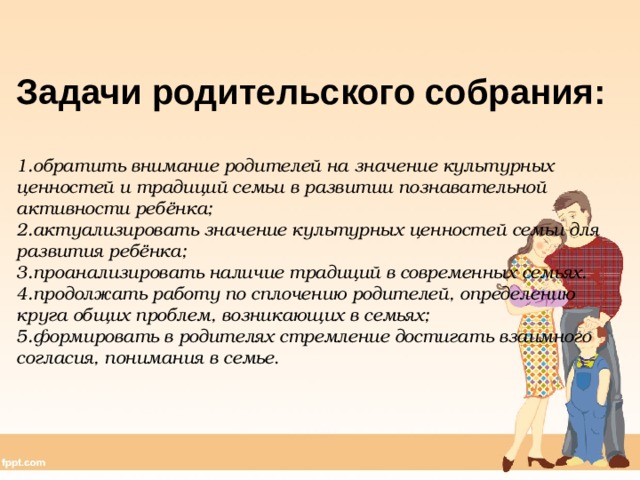 Задачи родительского собрания:

1.обратить внимание родителей на значение культурных ценностей и традиций семьи в развитии познавательной активности ребёнка;
2.актуализировать значение культурных ценностей семьи для развития ребёнка;
3.проанализировать наличие традиций в современных семьях.
4.продолжать работу по сплочению родителей, определению круга общих проблем, возникающих в семьях;
5.формировать в родителях стремление достигать взаимного согласия, понимания в семье.

fppt.com